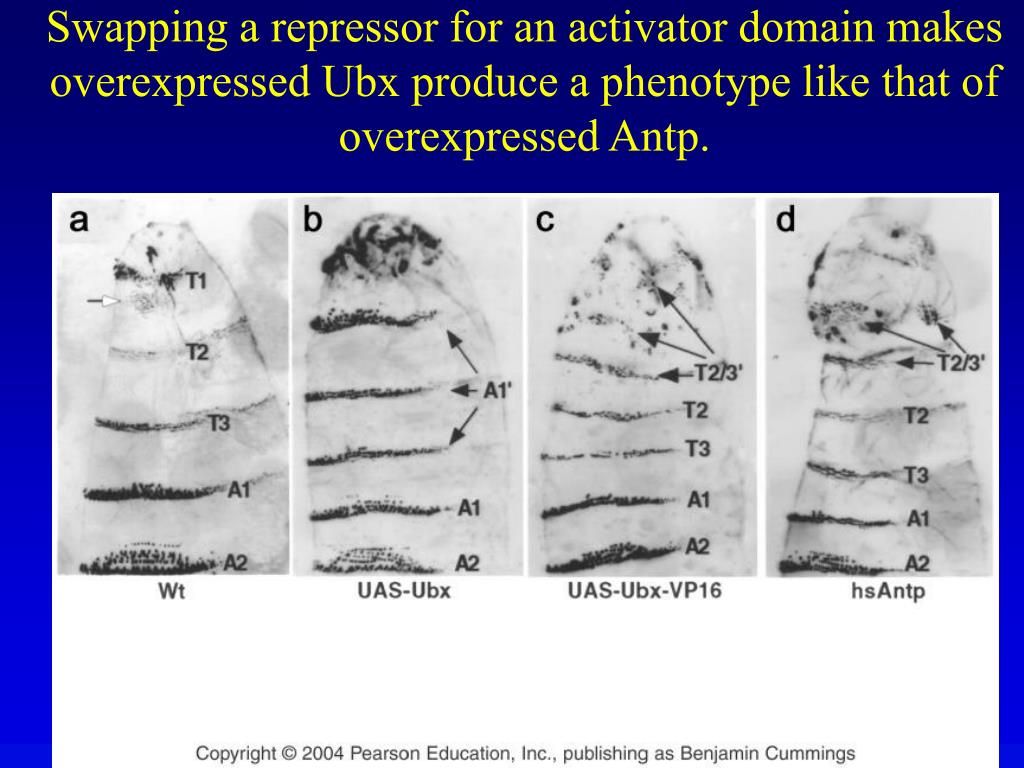 Swapping a repressor for an activator domain makes overexpressed Ubx produce a phenotype like that of overexpressed Antp.

a
T1
T2
T3
A1
A2
Wt

b
A1'
A1
A2
UAS-Ubx

c
T2/3'
T2
T3
A1
A2
UAS-Ubx-VP16

d
T2/3'
T2
T3
A1
A2
hsAntp

Copyright © 2004 Pearson Education, Inc., publishing as Benjamin Cummings